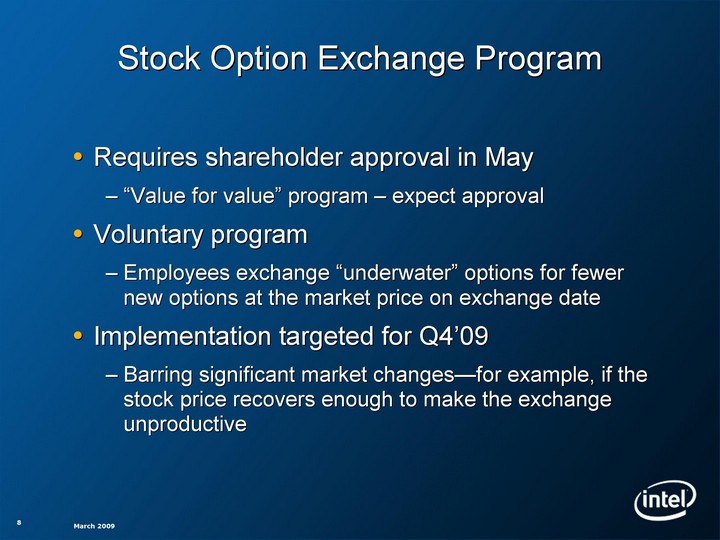 Stock Option Exchange Program

• Requires shareholder approval in May

– “Value for value” program – expect approval

• Voluntary program

– Employees exchange “underwater” options for fewer new options at the market price on exchange date

• Implementation targeted for Q4’09

– Barring significant market changes—for example, if the stock price recovers enough to make the exchange unproductive

8

March 2009

intel